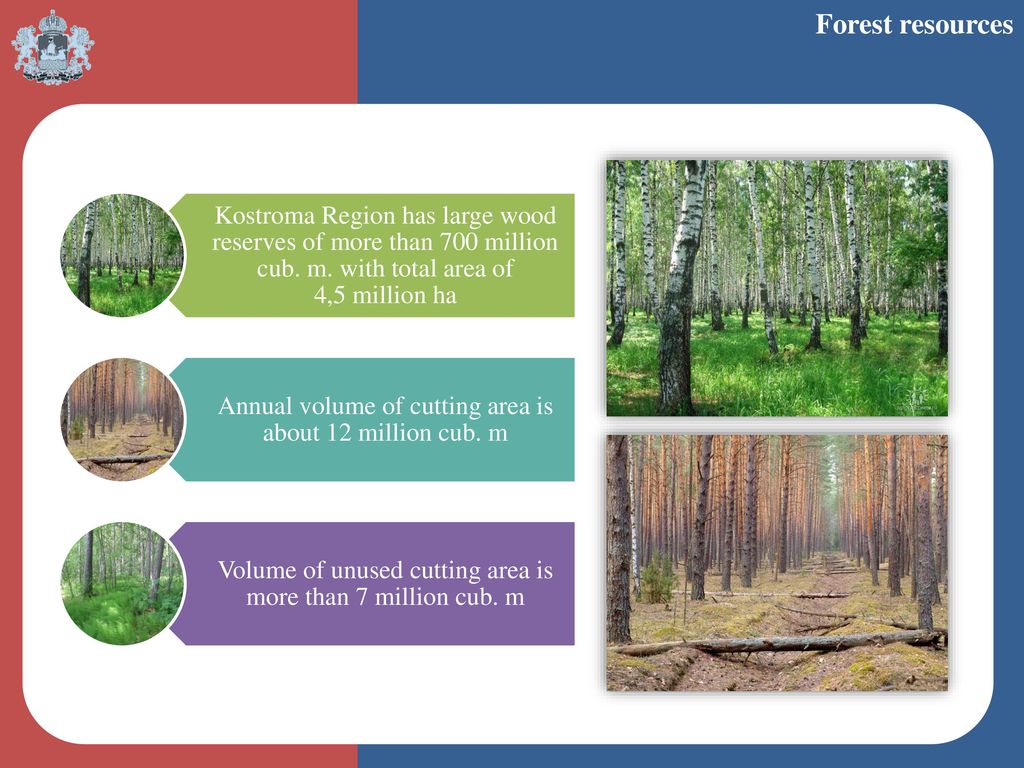 Forest resources

Kostroma Region has large wood reserves of more than 700 million cub. m. with total area of 4,5 million ha

Annual volume of cutting area is about 12 million cub. m

Volume of unused cutting area is more than 7 million cub. m